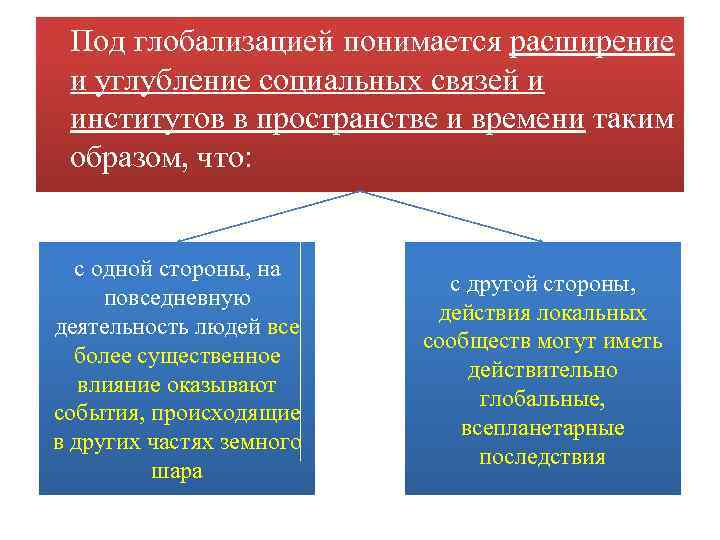 Под глобализацией понимается расширение и углубление социальных связей и институтов в пространстве и времени таким образом, что:

с одной стороны, на повседневную деятельность людей все более существенное влияние оказывают события, происходящие в других частях земного шара

с другой стороны, действия локальных сообществ могут иметь действительно глобальные, всепланетарные последствия